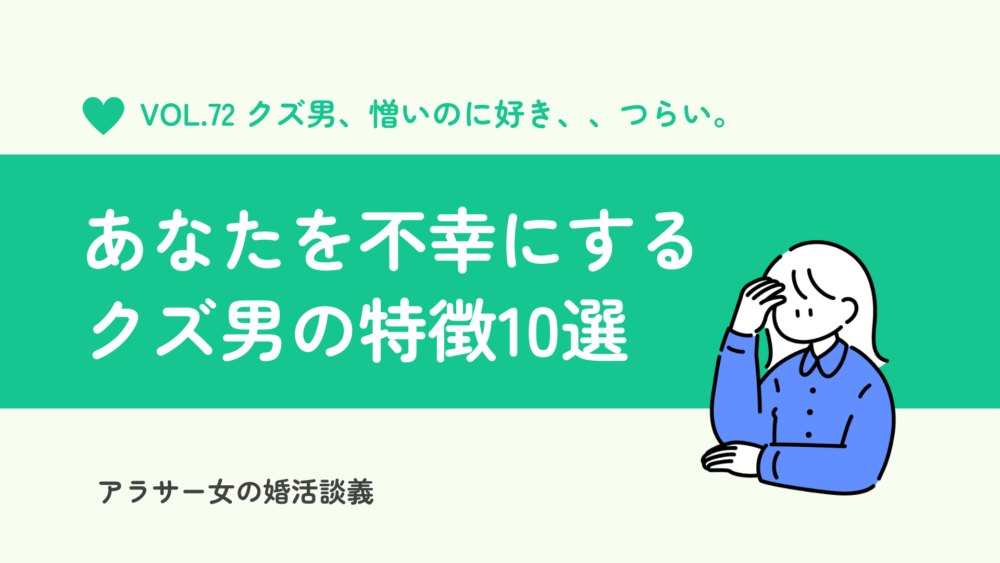 VOL.72 クズ男、憎いのに好き、、つらい。

あなたを不幸にする
クズ男の特徴10選

アラサー女の婚活談義